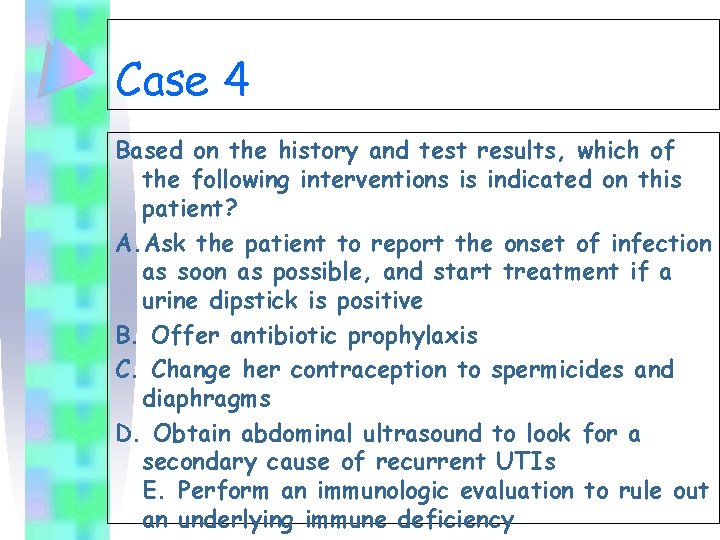 Case 4

Based on the history and test results, which of the following interventions is indicated on this patient?

A. Ask the patient to report the onset of infection as soon as possible, and start treatment if a urine dipstick is positive

B. Offer antibiotic prophylaxis

C. Change her contraception to spermicides and diaphragms

D. Obtain abdominal ultrasound to look for a secondary cause of recurrent UTIs
E. Perform an immunologic evaluation to rule out an underlying immune deficiency